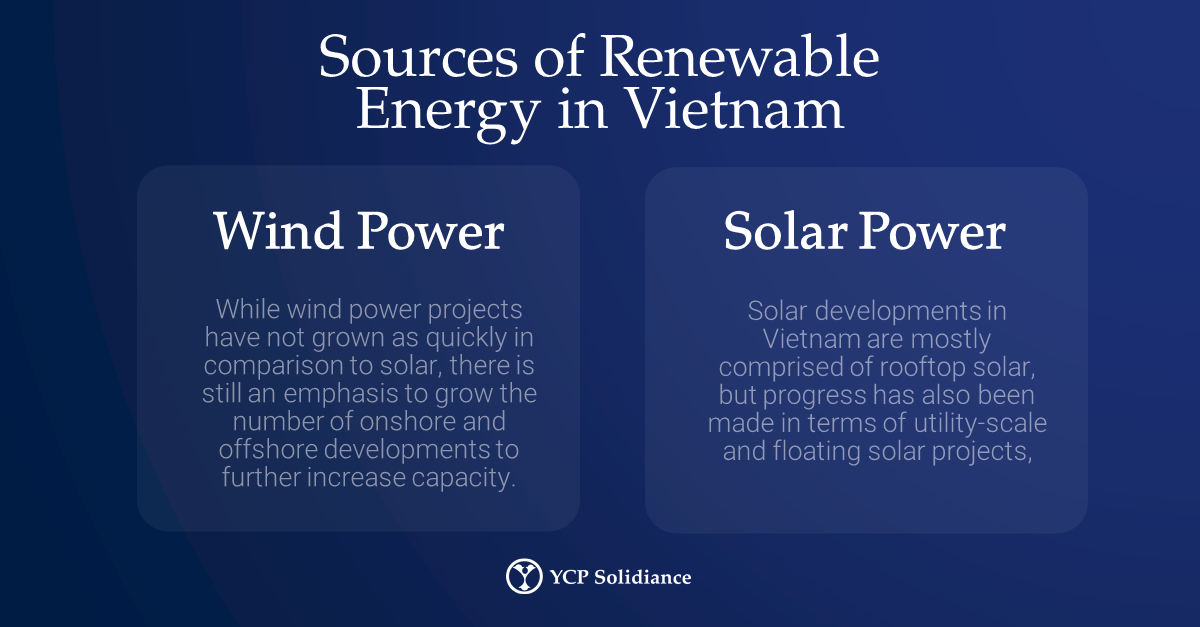 Sources of Renewable Energy in Vietnam

Wind Power

While wind power projects have not grown as quickly in comparison to solar, there is still an emphasis to grow the number of onshore and offshore developments to further increase capacity.

Solar Power

Solar developments in Vietnam are mostly comprised of rooftop solar, but progress has also been made in terms of utility-scale and floating solar projects,

YCP Solidiance